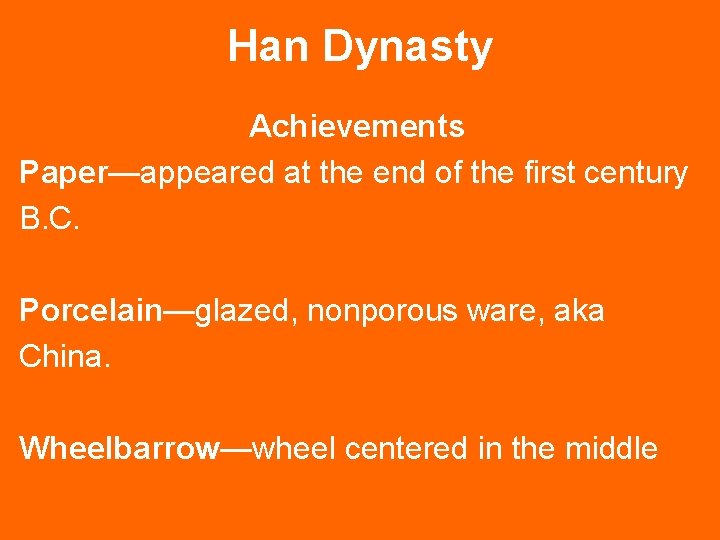 Han Dynasty

Achievements

Paper—appeared at the end of the first century B.C.

Porcelain—glazed, nonporous ware, aka China.

Wheelbarrow—wheel centered in the middle